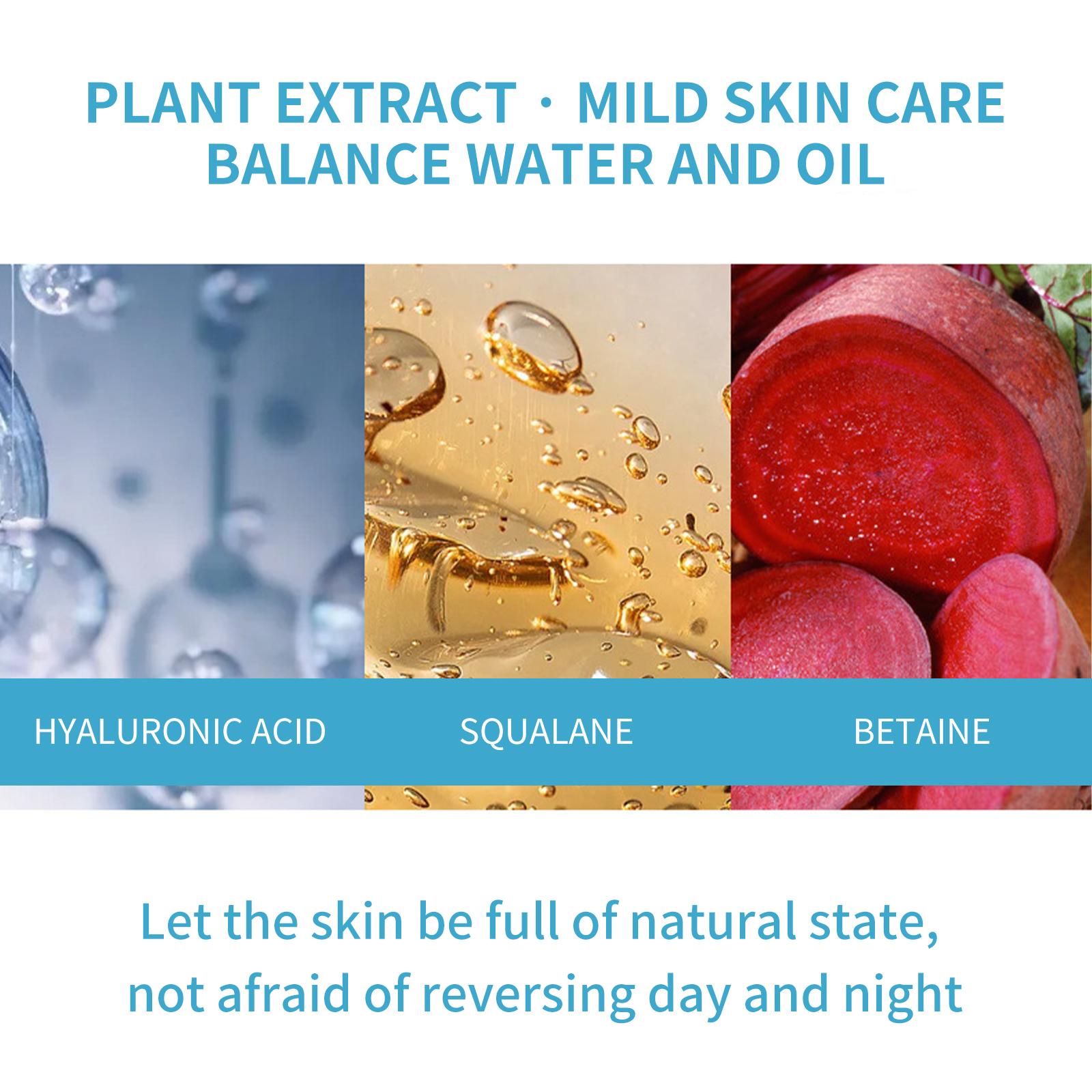 PLANT EXTRACT · MILD SKIN CARE
BALANCE WATER AND OIL

HYALURONIC ACID

SQUALANE

BETAINE

Let the skin be full of natural state, not afraid of reversing day and night